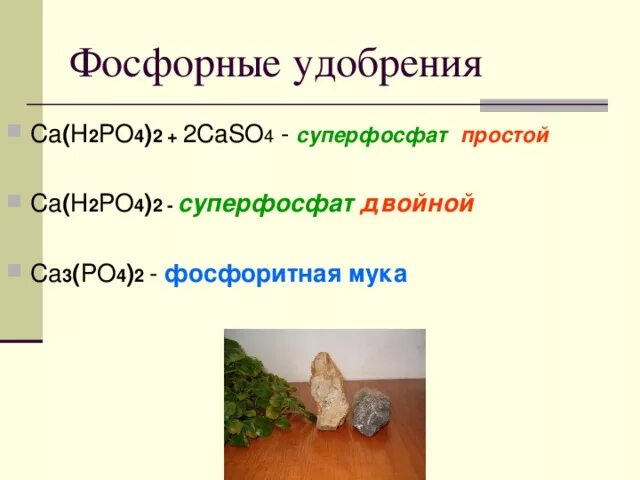 Фосфорные удобрения

$Ca(H_2PO_4)_2 + 2CaSO_4$ - суперфосфат простой

$Ca(H_2PO_4)_2$ - суперфосфат двойной

$Ca_3(PO_4)_2$ - фосфоритная мука